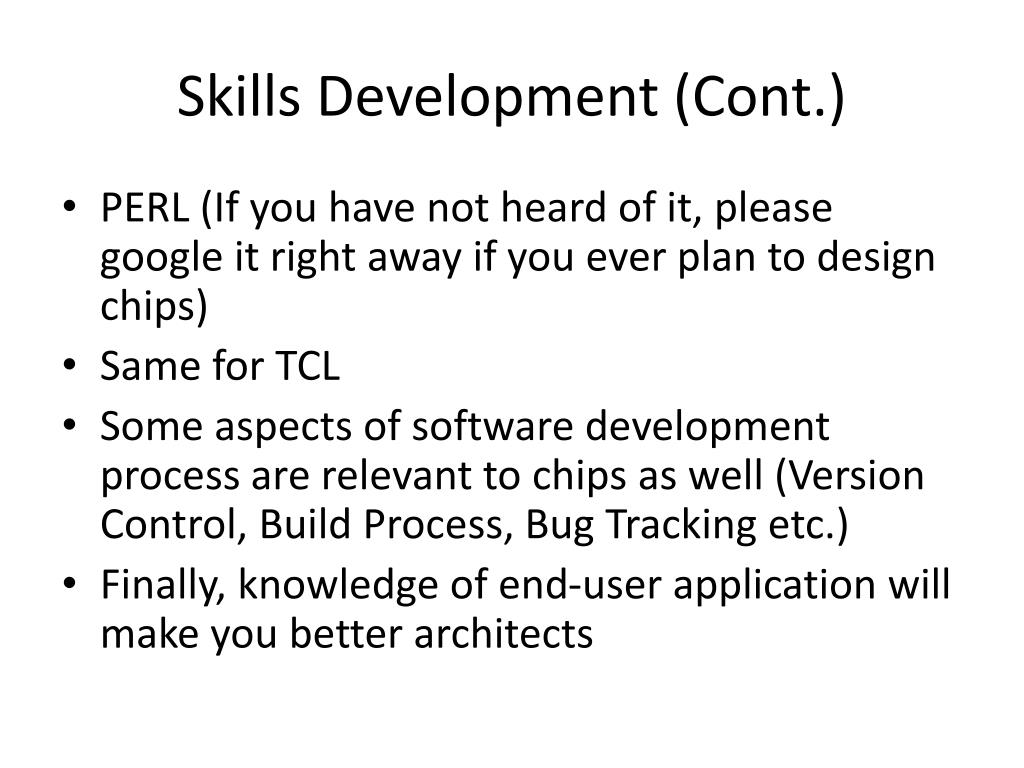 Skills Development (Cont.)

• PERL (If you have not heard of it, please google it right away if you ever plan to design chips)
• Same for TCL
• Some aspects of software development process are relevant to chips as well (Version Control, Build Process, Bug Tracking etc.)
• Finally, knowledge of end-user application will make you better architects